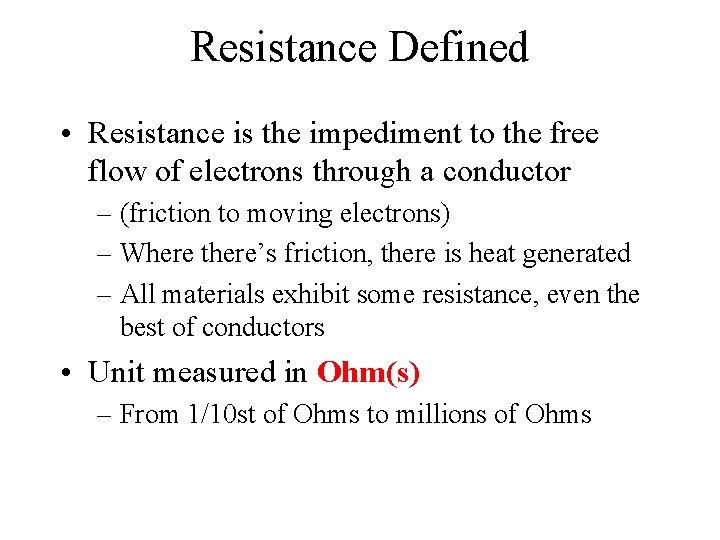 Resistance Defined

• Resistance is the impediment to the free flow of electrons through a conductor
– (friction to moving electrons)
– Where there's friction, there is heat generated
– All materials exhibit some resistance, even the best of conductors

• Unit measured in Ohm(s)
– From 1/10st of Ohms to millions of Ohms